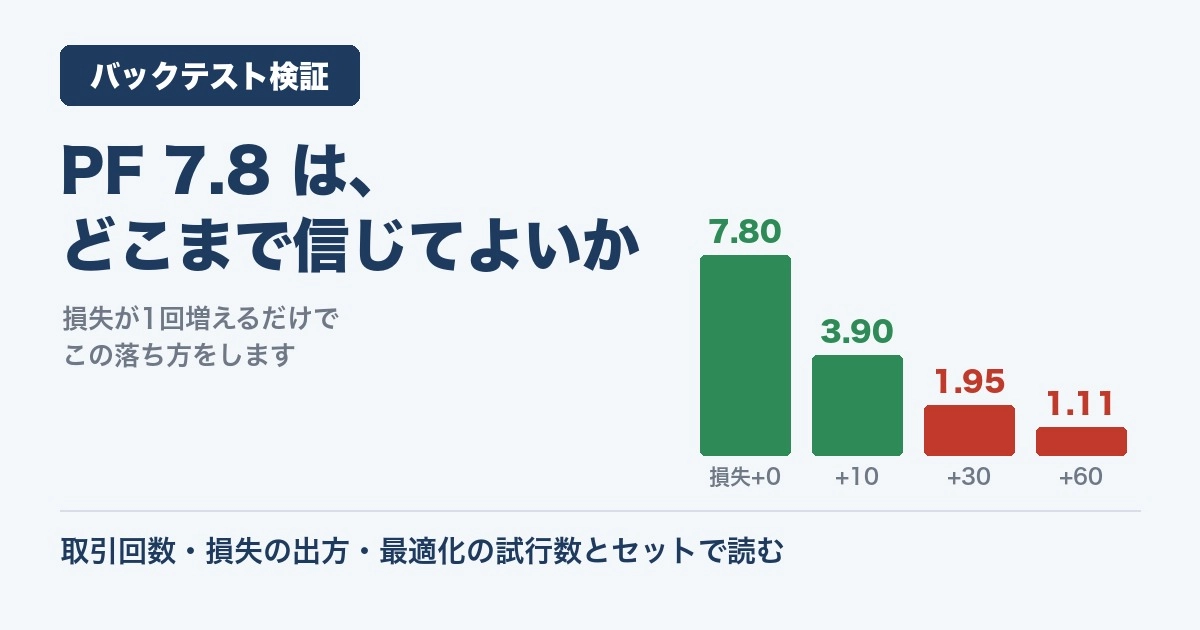 バックテスト検証

PF 7.8 は、
どこまで信じてよいか

損失が1回増えるだけで
この落ち方をします

7.80
3.90
1.95
1.11

損失+0
+10
+30
+60

取引回数・損失の出方・最適化の試行数とセットで読む